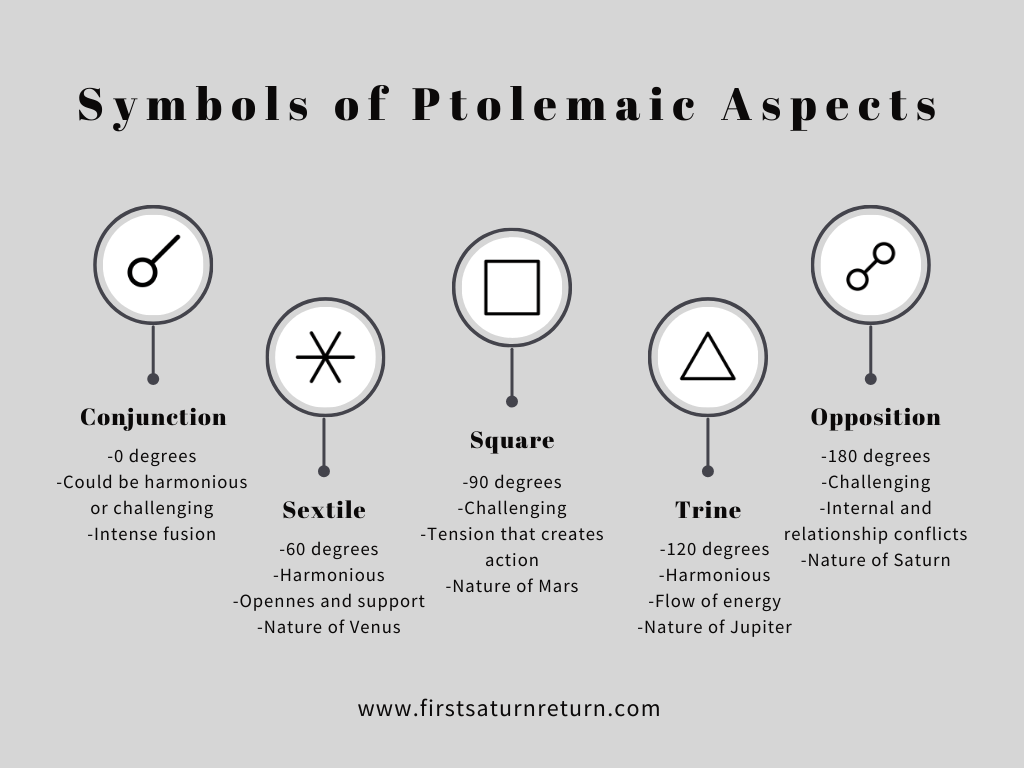 Symbols of Ptolemaic Aspects

Conjunction
-0 degrees
-Could be harmonious or challenging
-Intense fusion

Sextile
-60 degrees
-Harmonious
-Opennes and support
-Nature of Venus

Square
-90 degrees
-Challenging
-Tension that creates action
-Nature of Mars

Trine
-120 degrees
-Harmonious
-Flow of energy
-Nature of Jupiter

Opposition
-180 degrees
-Challenging
-Internal and relationship conflicts
-Nature of Saturn

www.firstsaturnreturn.com